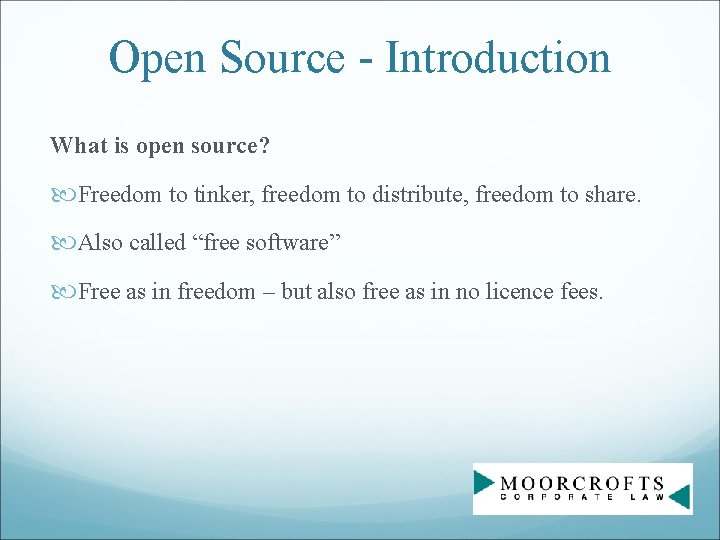 Open Source - Introduction

What is open source?

Freedom to tinker, freedom to distribute, freedom to share.

Also called “free software”

Free as in freedom – but also free as in no licence fees.

MOORCROFTS
CORPORATE LAW